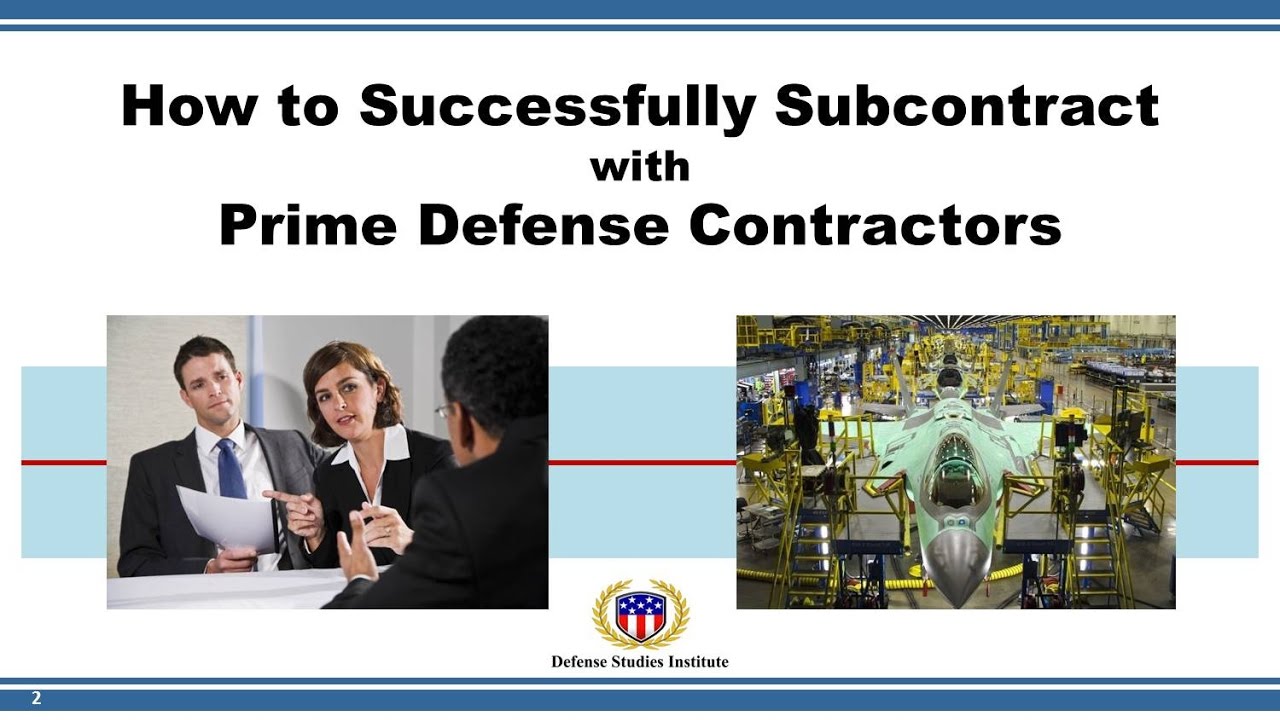 How to Successfully Subcontract
with
Prime Defense Contractors

Defense Studies Institute

2